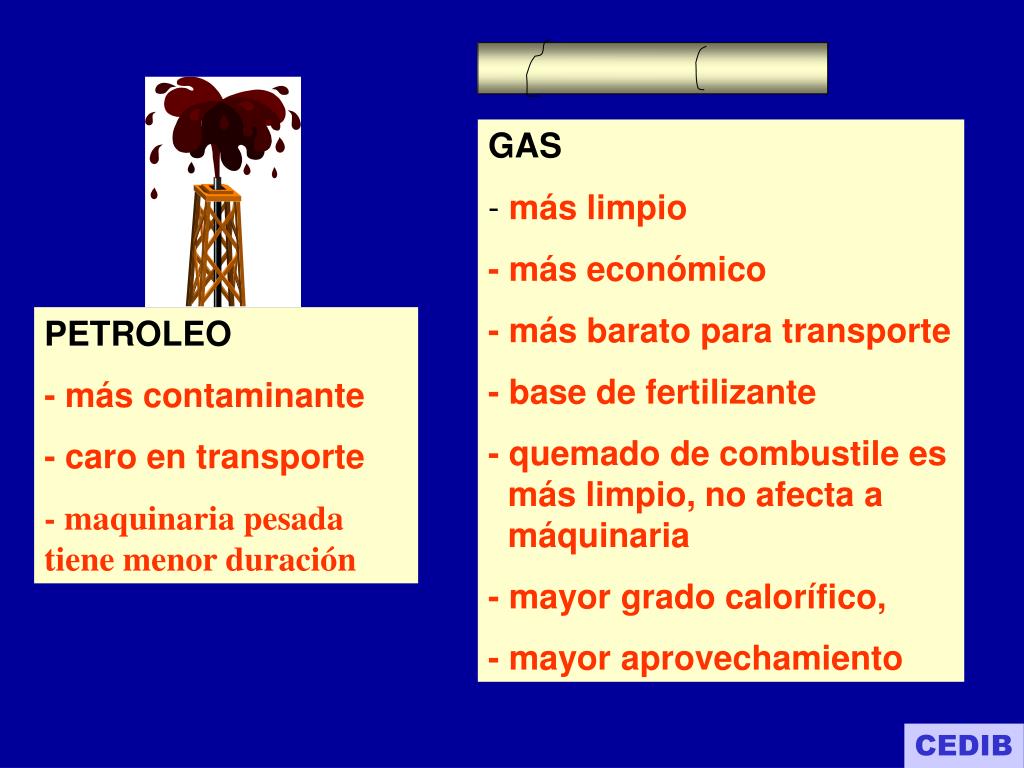 PETROLEO

- más contaminante

- caro en transporte

- maquinaria pesada tiene menor duración

GAS

- más limpio

- más económico

- más barato para transporte

- base de fertilizante

- quemado de combustile es más limpio, no afecta a máquinaria

- mayor grado calorífico,

- mayor aprovechamiento

CEDIB